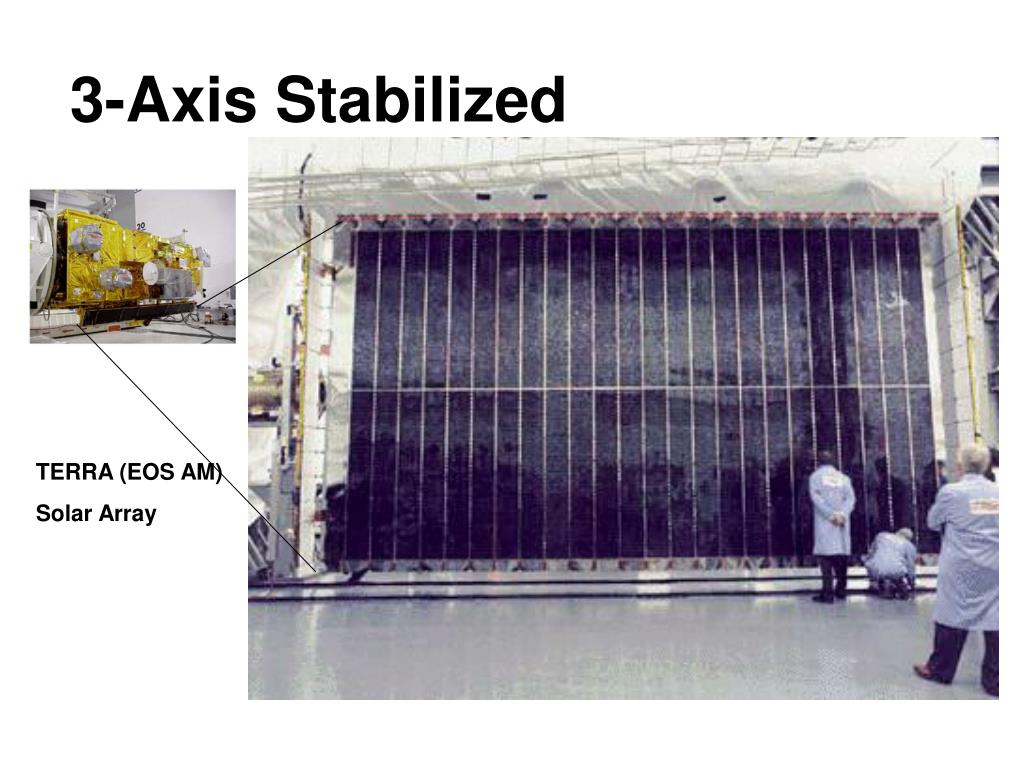 3-Axis Stabilized

TERRA (EOS AM)

Solar Array